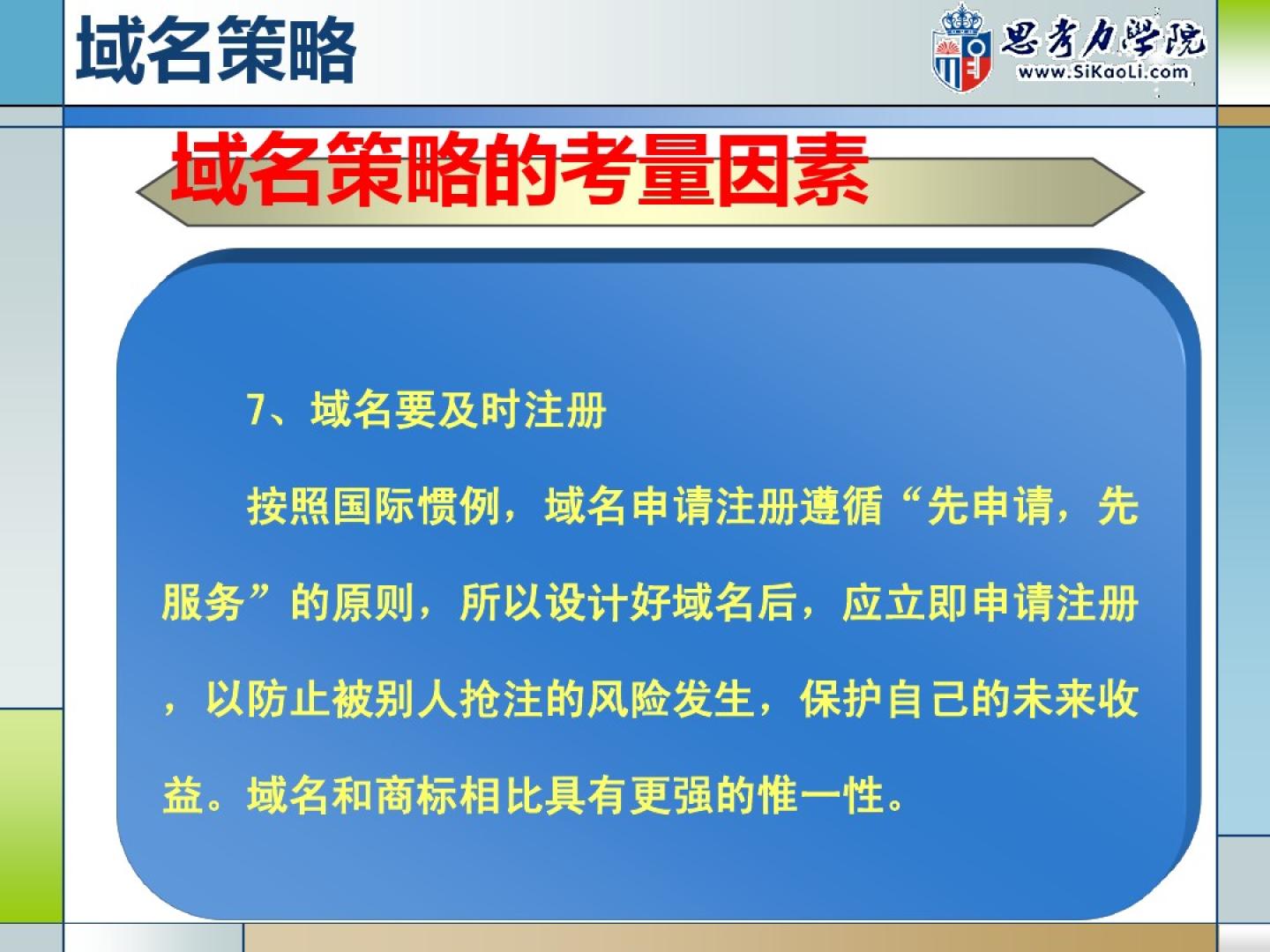 域名策略

思考力学院
www.SiKaoLi.com

域名策略的考量因素

7、域名要及时注册

按照国际惯例，域名申请注册遵循“先申请，先服务”的原则，所以设计好域名后，应立即申请注册，以防止被别人抢注的风险发生，保护自己的未来收益。域名和商标相比具有更强的惟一性。